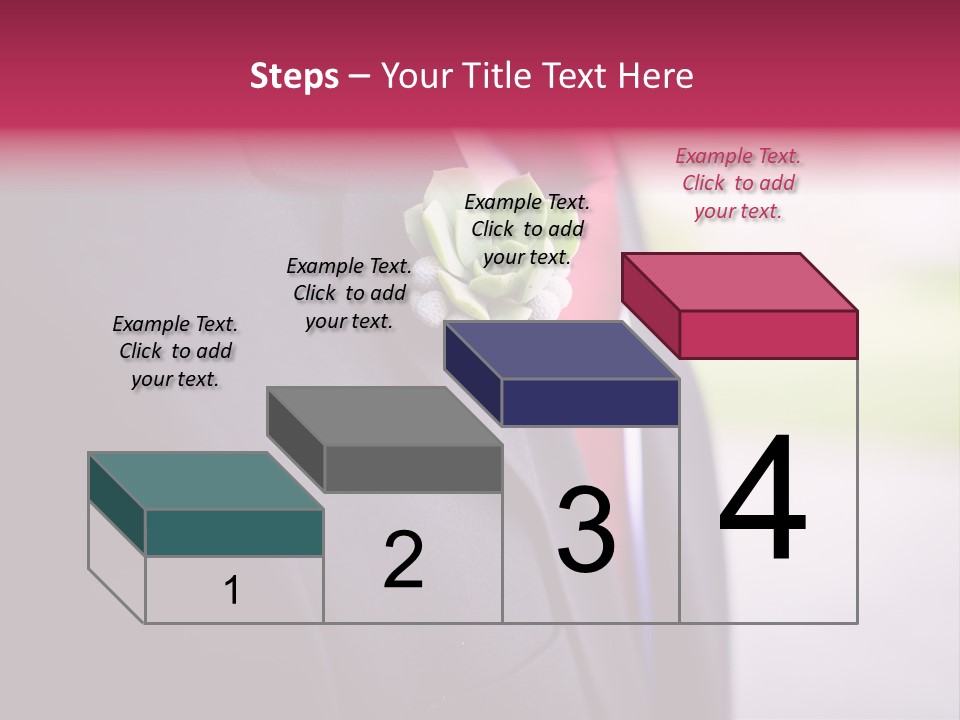 Steps – Your Title Text Here

Example Text. Click to add your text.

Example Text. Click to add your text.

Example Text. Click to add your text.

Example Text. Click to add your text.

1

2

3

4